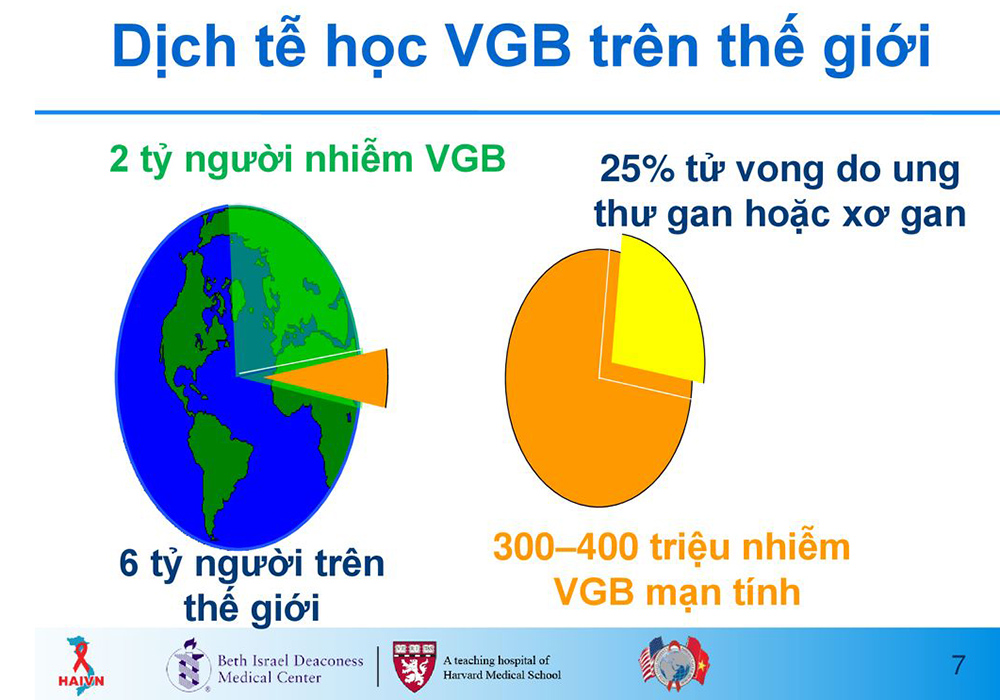 Dịch tễ học VGB trên thế giới

2 tỷ người nhiễm VGB

25% tử vong do ung thư gan hoặc xơ gan

6 tỷ người trên thế giới

300–400 triệu nhiễm VGB mạn tính

HAIVN

Beth Israel Deaconess Medical Center

A teaching hospital of Harvard Medical School

7